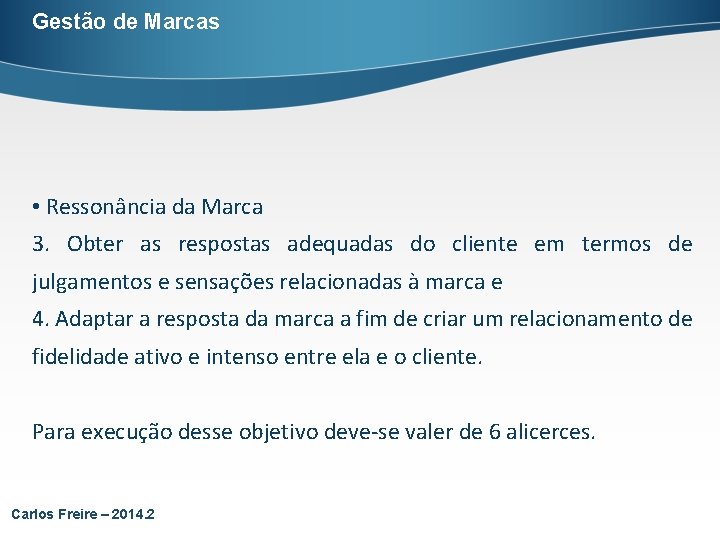 Gestão de Marcas

• Ressonância da Marca
3. Obter as respostas adequadas do cliente em termos de julgamentos e sensações relacionadas à marca e
4. Adaptar a resposta da marca a fim de criar um relacionamento de fidelidade ativo e intenso entre ela e o cliente.

Para execução desse objetivo deve-se valer de 6 alicerces.

Carlos Freire – 2014.2